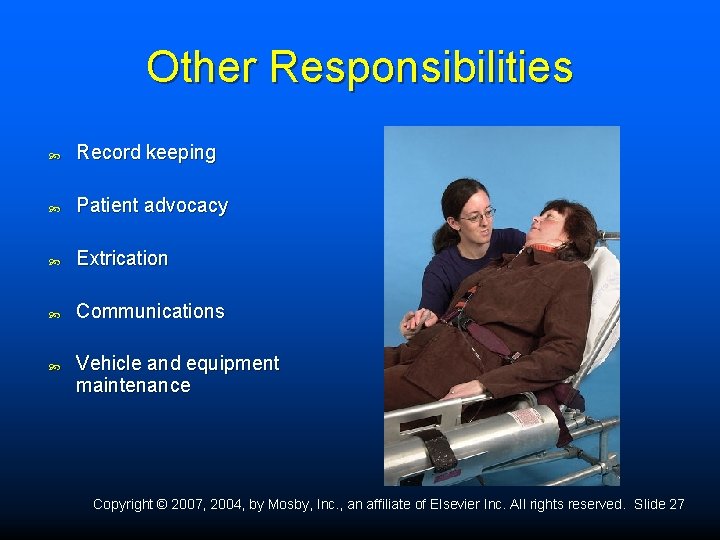 Other Responsibilities

Record keeping

Patient advocacy

Extrication

Communications

Vehicle and equipment maintenance

Copyright © 2007, 2004, by Mosby, Inc., an affiliate of Elsevier Inc. All rights reserved. Slide 27